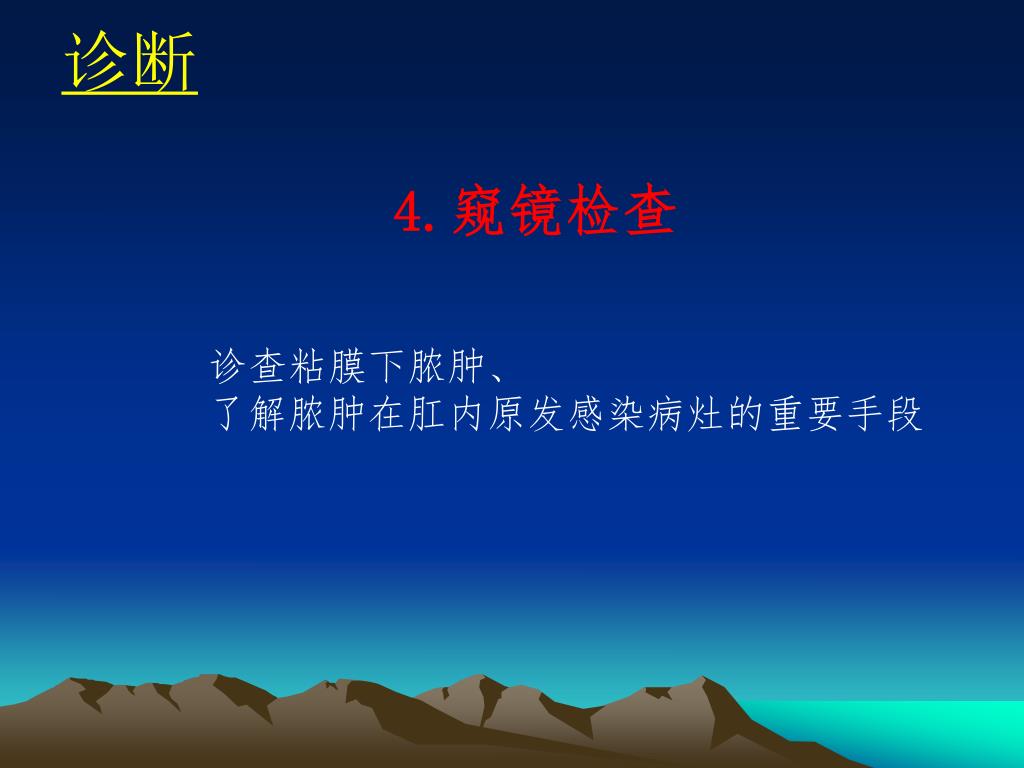 诊断

4. 窥镜检查

诊查粘膜下脓肿、
了解脓肿在肛内原发感染病灶的重要手段